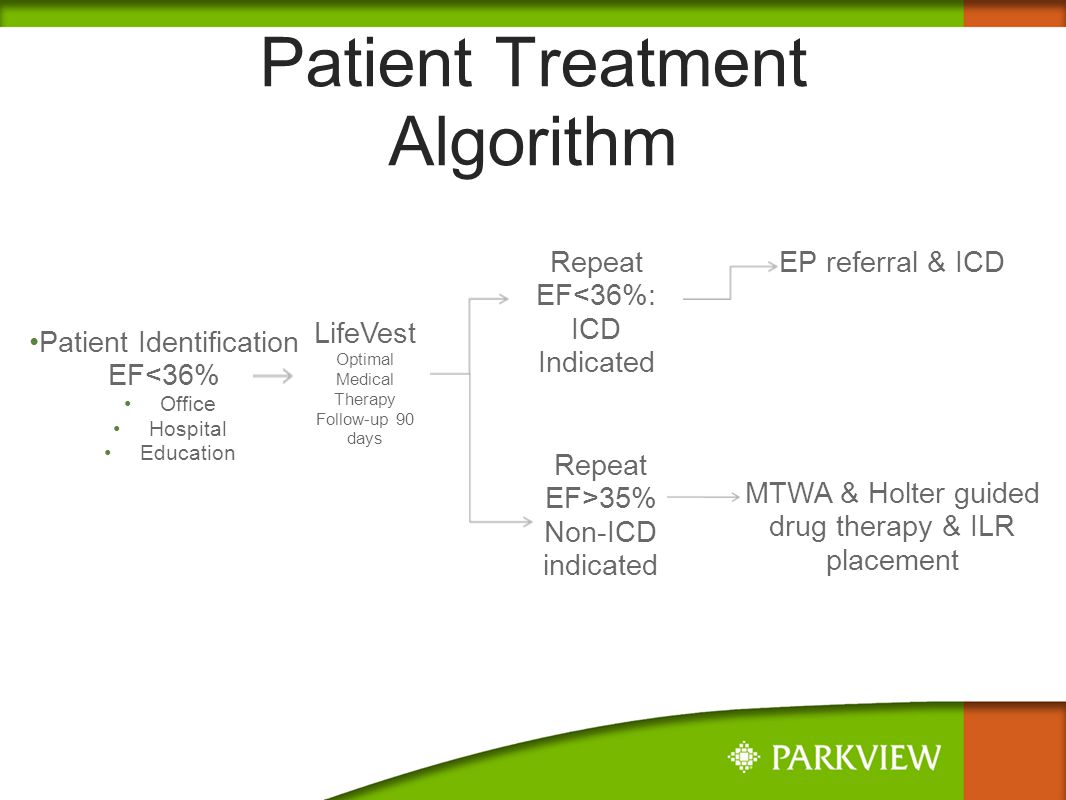 Patient Treatment Algorithm

•Patient Identification EF<36%
• Office
• Hospital
• Education

LifeVest
Optimal Medical Therapy Follow-up 90 days

Repeat EF<36%: ICD Indicated

EP referral & ICD

Repeat EF>35% Non-ICD indicated

MTWA & Holter guided drug therapy & ILR placement

PARKVIEW